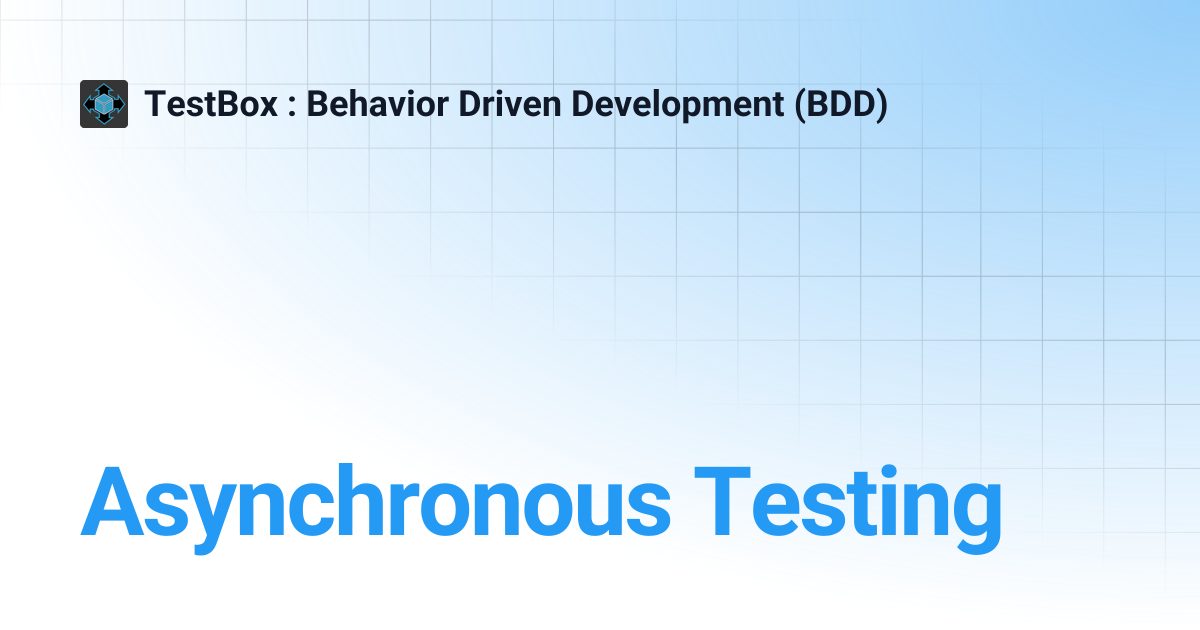 TestBox : Behavior Driven Development (BDD)

Asynchronous Testing